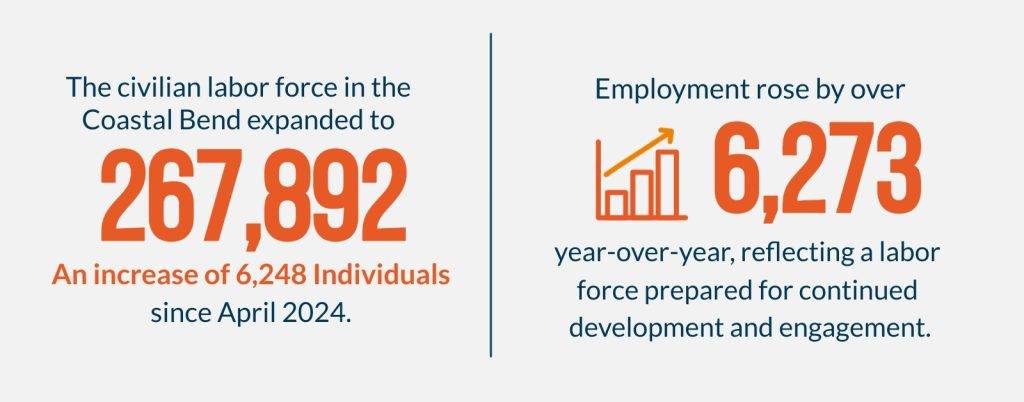 The civilian labor force in the Coastal Bend expanded to

267,892

An increase of 6,248 Individuals since April 2024.

Employment rose by over

6,273

year-over-year, reflecting a labor force prepared for continued development and engagement.